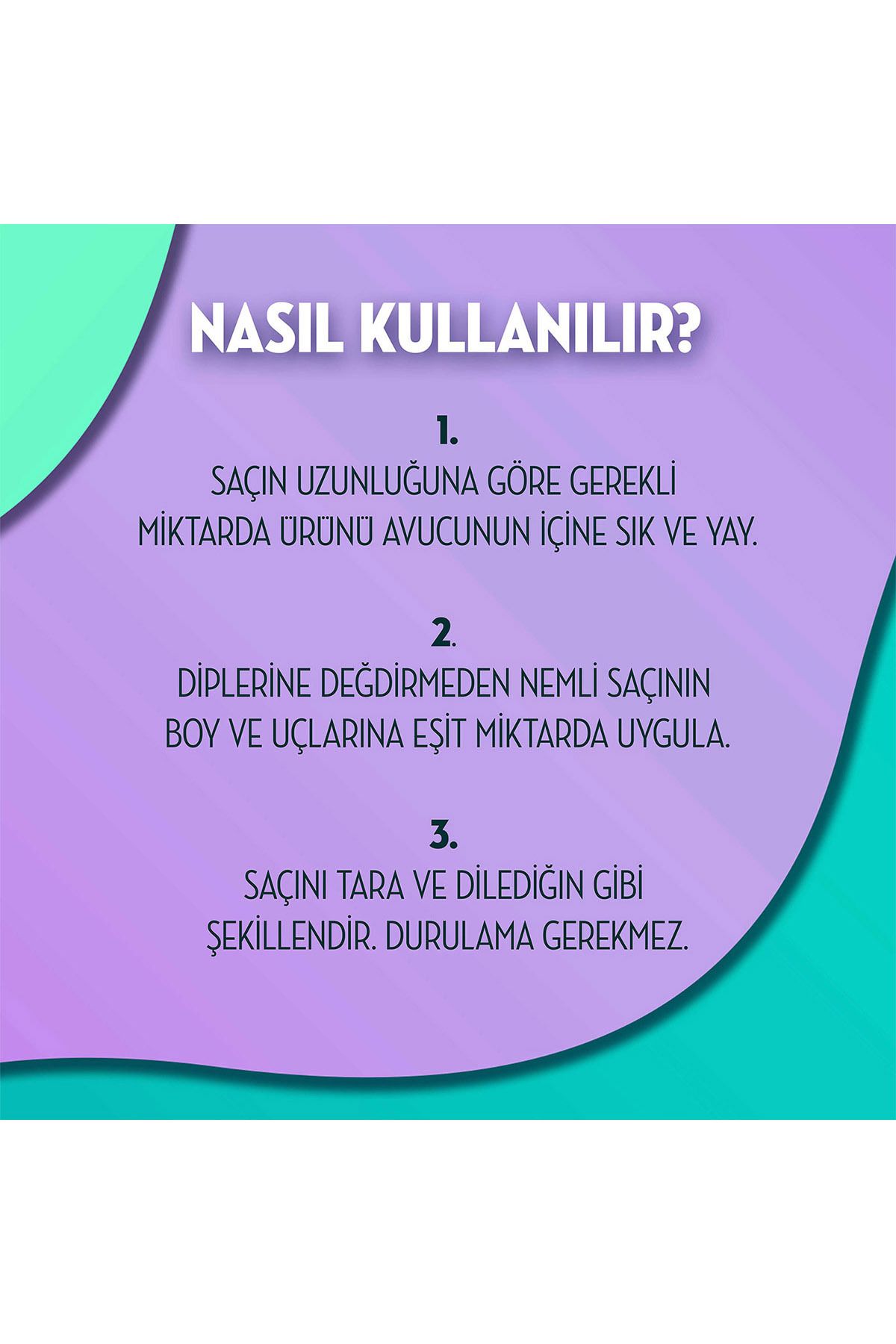 NASIL KULLANILIR?

1.
SAÇIN UZUNLUĞUNA GÖRE GEREKLİ MİKTARDA ÜRÜNÜ AVUCUNUN İÇİNE SIK VE YAY.

2.
DİPLERİNE DEĞDİRMEDEN NEMLİ SAÇININ BOY VE UÇLARINA EŞİT MİKTARDA UYGULA.

3.
SAÇINI TARA VE DİLEDİĞİN GİBİ ŞEKİLLENDİR. DURULAMA GEREKMEZ.